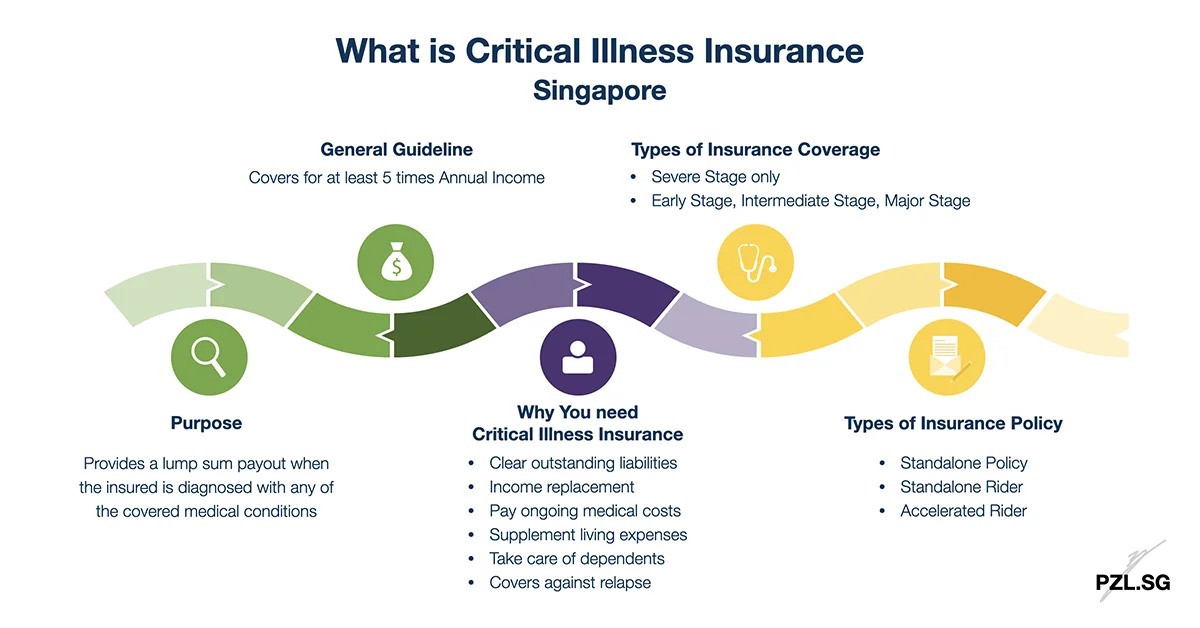 What is Critical Illness Insurance
Singapore

General Guideline
Covers for at least 5 times Annual Income

Types of Insurance Coverage
• Severe Stage only
• Early Stage, Intermediate Stage, Major Stage

Purpose
Provides a lump sum payout when the insured is diagnosed with any of the covered medical conditions

Why You need Critical Illness Insurance
• Clear outstanding liabilities
• Income replacement
• Pay ongoing medical costs
• Supplement living expenses
• Take care of dependents
• Covers against relapse

Types of Insurance Policy
• Standalone Policy
• Standalone Rider
• Accelerated Rider

PZL.SG